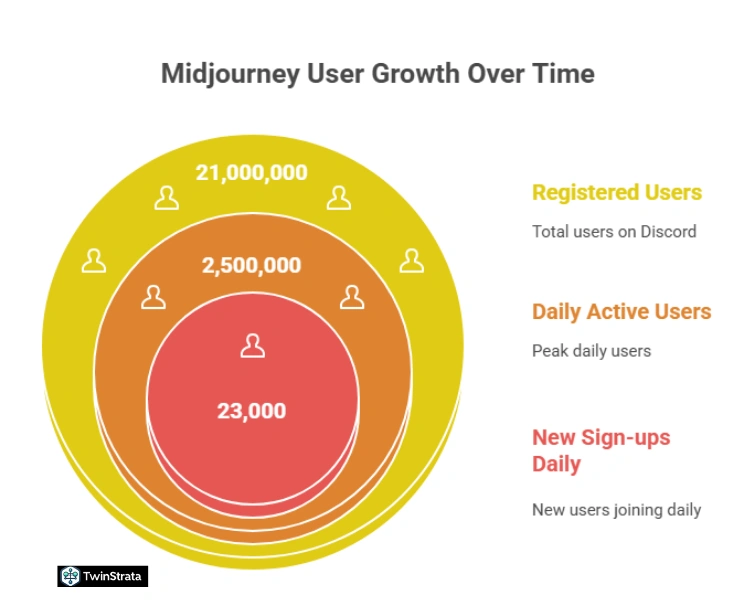 Midjourney User Growth Over Time

21,000,000

2,500,000

23,000

Registered Users

Total users on Discord

Daily Active Users

Peak daily users

New Sign-ups Daily

New users joining daily

TwinStrata